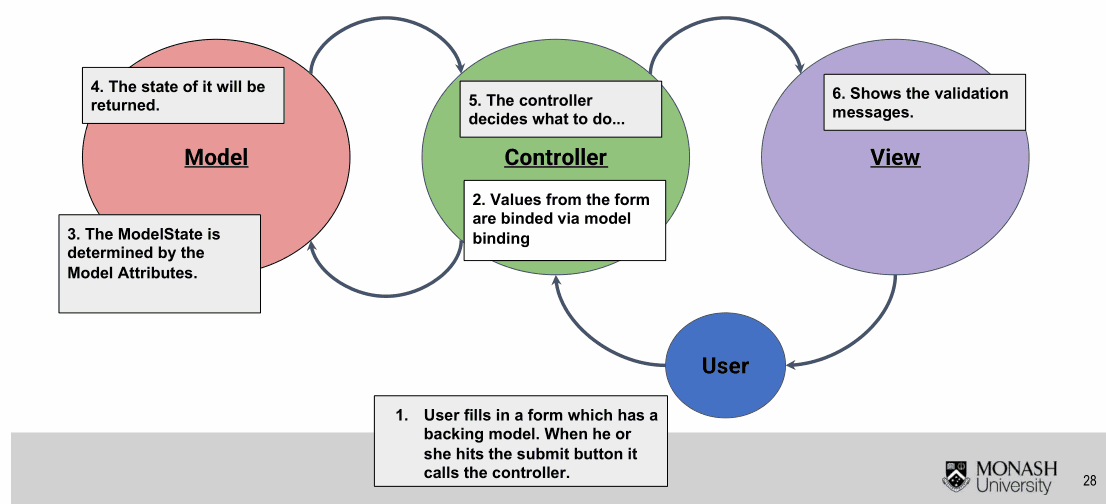 4. The state of it will be returned.

Model

3. The ModelState is determined by the Model Attributes.

5. The controller decides what to do...

Controller

2. Values from the form are binded via model binding

6. Shows the validation messages.

View

User

1. User fills in a form which has a backing model. When he or she hits the submit button it calls the controller.

MONASH University

28